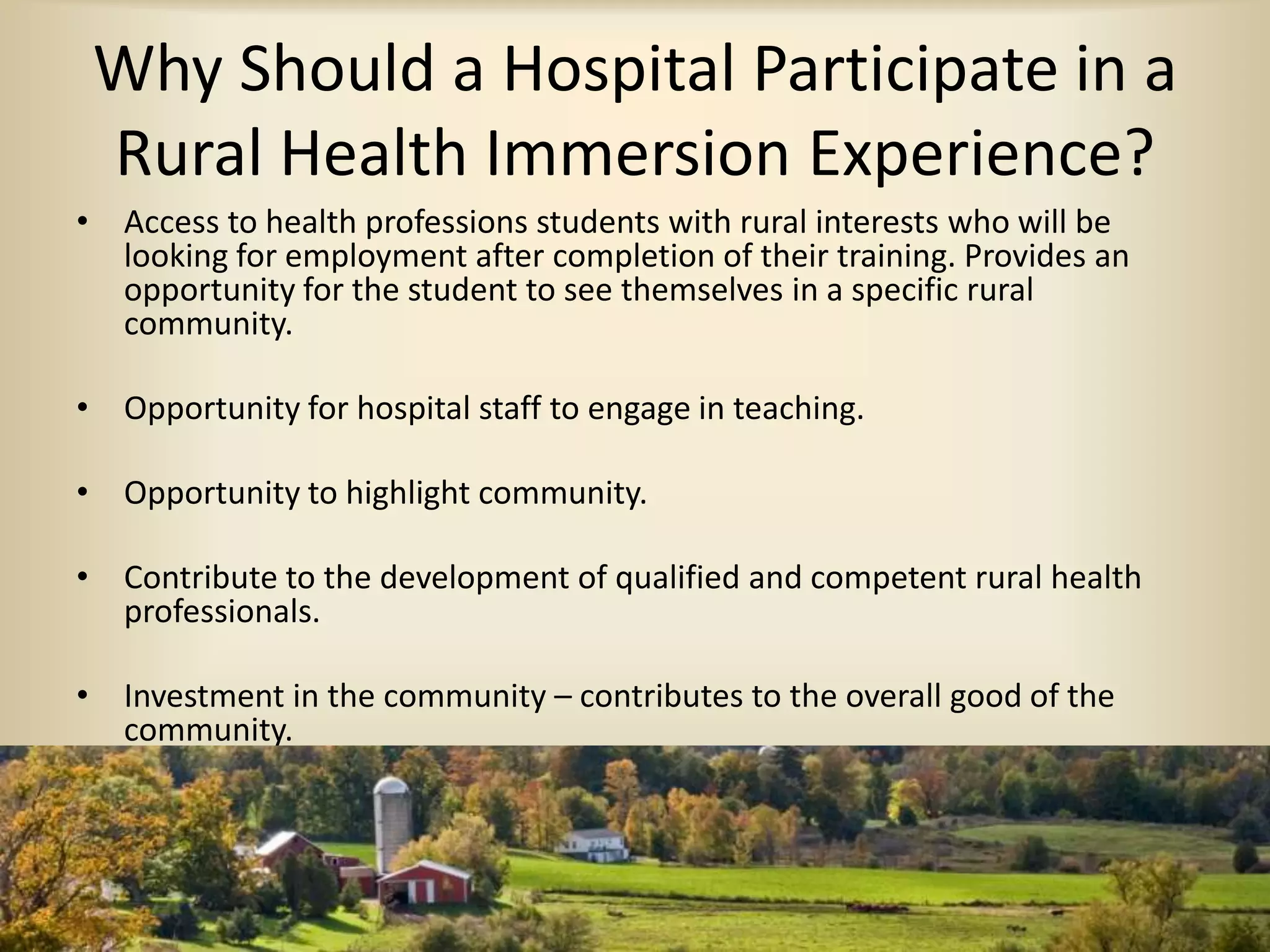 Why Should a Hospital Participate in a Rural Health Immersion Experience?

• Access to health professions students with rural interests who will be looking for employment after completion of their training. Provides an opportunity for the student to see themselves in a specific rural community.

• Opportunity for hospital staff to engage in teaching.

• Opportunity to highlight community.

• Contribute to the development of qualified and competent rural health professionals.

• Investment in the community – contributes to the overall good of the community.